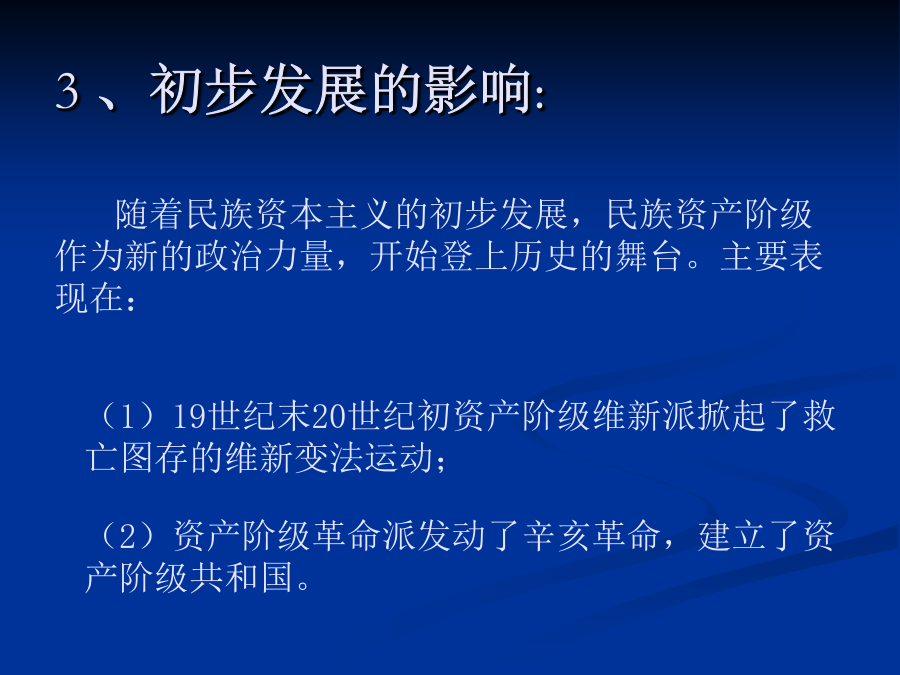 3 、初步发展的影响:

随着民族资本主义的初步发展，民族资产阶级作为新的政治力量，开始登上历史的舞台。主要表现在：

（1）19世纪末20世纪初资产阶级维新派掀起了救亡图存的维新变法运动；

（2）资产阶级革命派发动了辛亥革命，建立了资产阶级共和国。